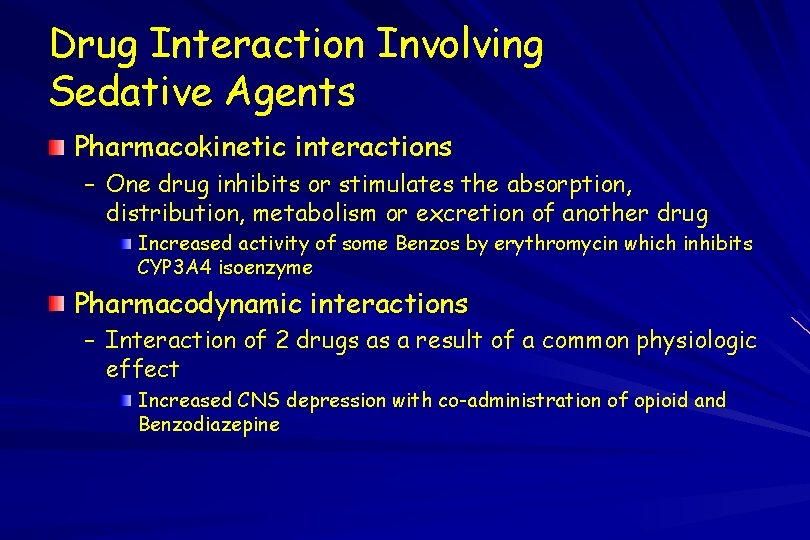 Drug Interaction Involving Sedative Agents

Pharmacokinetic interactions

– One drug inhibits or stimulates the absorption, distribution, metabolism or excretion of another drug

Increased activity of some Benzos by erythromycin which inhibits CYP3A4 isoenzyme

Pharmacodynamic interactions

– Interaction of 2 drugs as a result of a common physiologic effect

Increased CNS depression with co-administration of opioid and Benzodiazepine